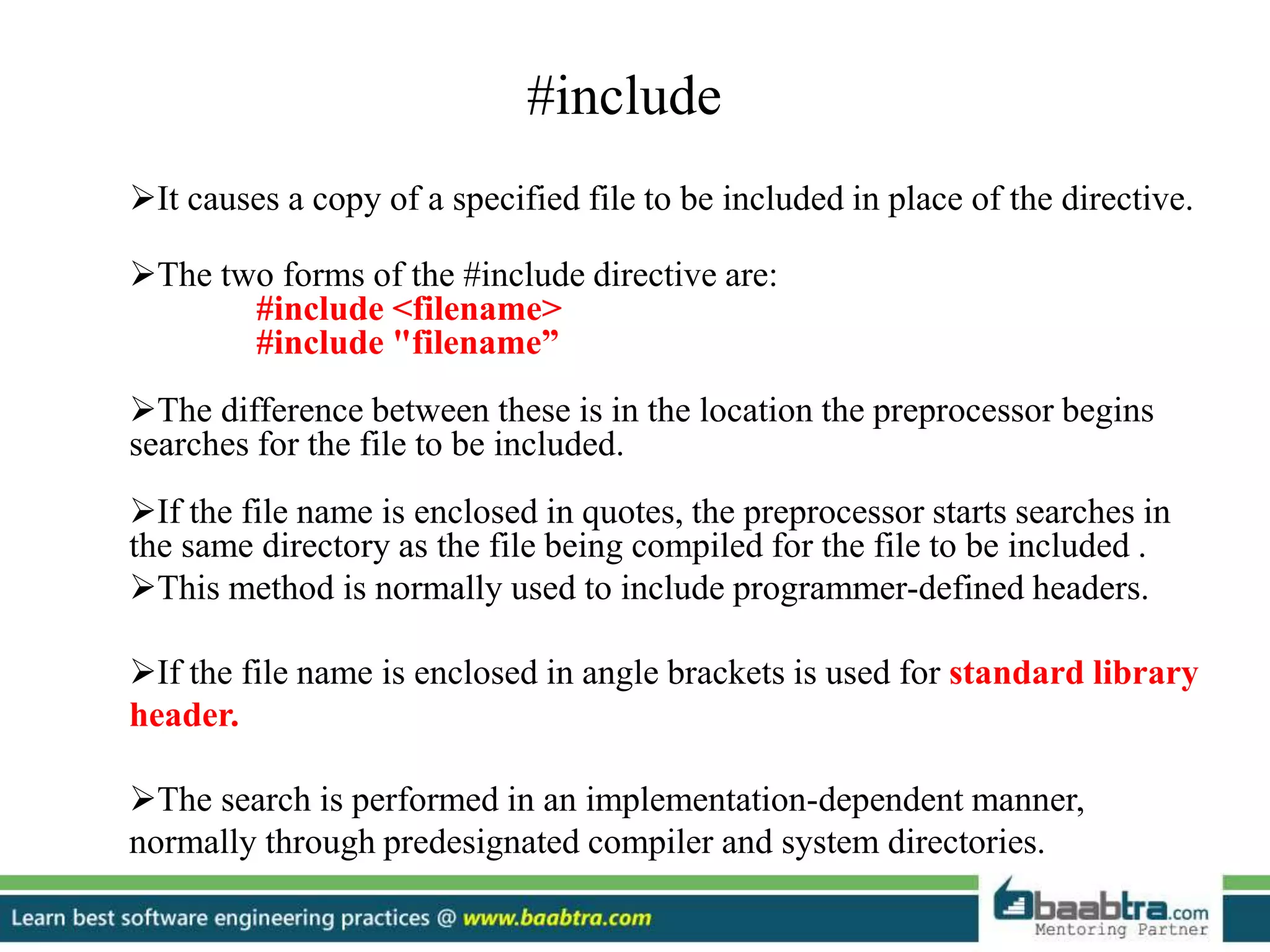 #include

➢It causes a copy of a specified file to be included in place of the directive.

➢The two forms of the #include directive are:
#include <filename>
#include "filename”

➢The difference between these is in the location the preprocessor begins searches for the file to be included.

➢If the file name is enclosed in quotes, the preprocessor starts searches in the same directory as the file being compiled for the file to be included .
➢This method is normally used to include programmer-defined headers.

➢If the file name is enclosed in angle brackets is used for standard library header.

➢The search is performed in an implementation-dependent manner, normally through predesignated compiler and system directories.

Learn best software engineering practices @ www.baabtra.com

baabtra.com
Mentoring Partner